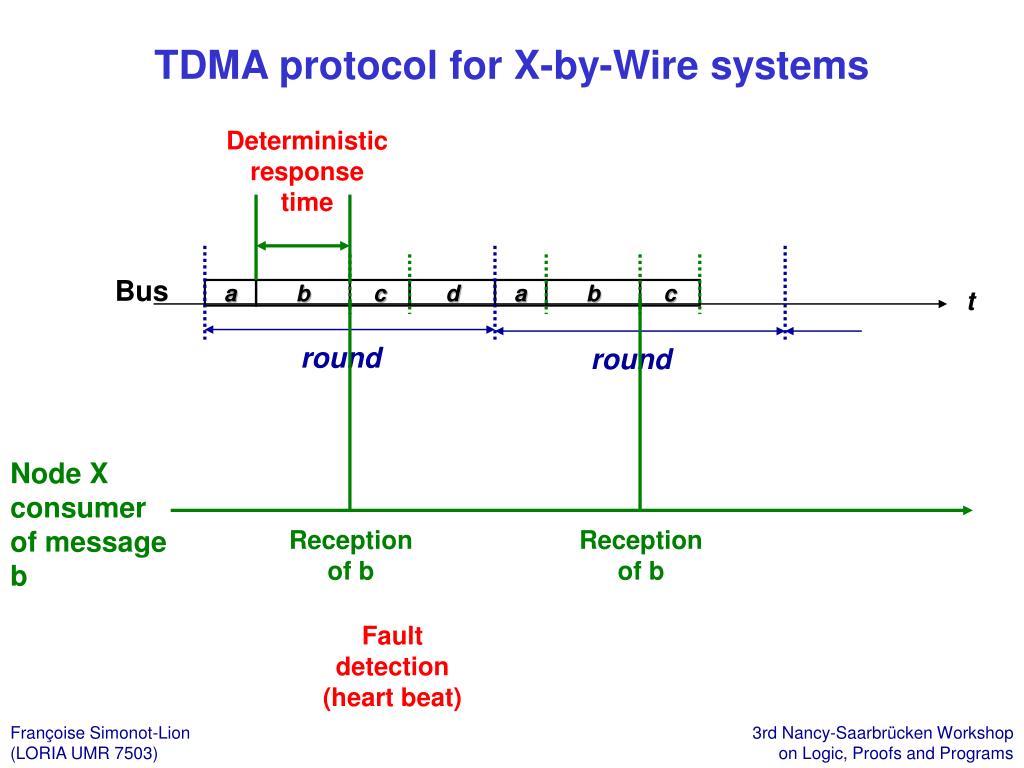 TDMA protocol for X-by-Wire systems

Deterministic response time

Bus

a b c d a b c

t

round

round

Node X consumer of message b

Reception of b

Reception of b

Fault detection (heart beat)

Françoise Simonot-Lion
(LORIA UMR 7503)

3rd Nancy-Saarbrücken Workshop
on Logic, Proofs and Programs